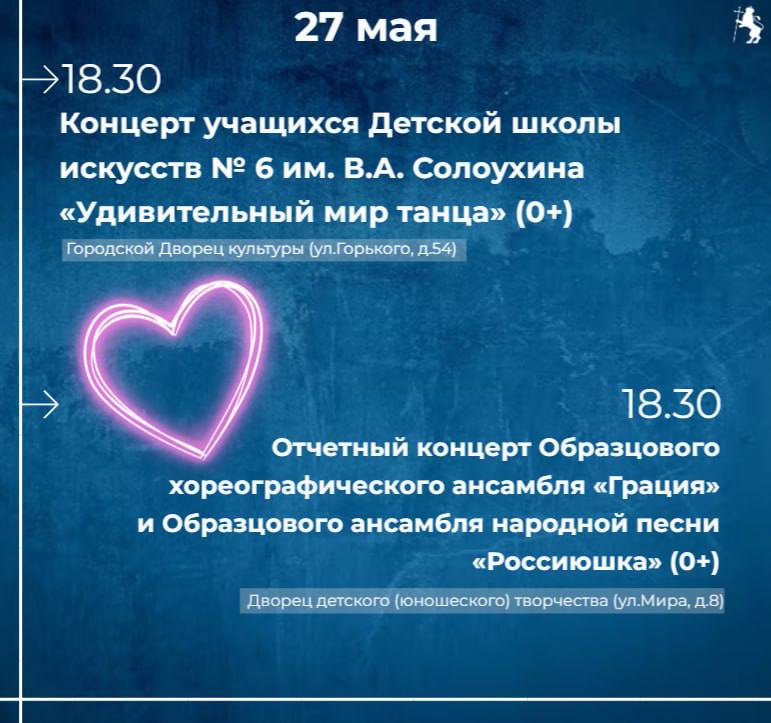 27 мая

18.30

Концерт учащихся Детской школы искусств № 6 им. В.А. Солоухина «Удивительный мир танца» (0+)

Городской Дворец культуры (ул.Горького, д.54)

18.30

Отчетный концерт Образцового хореографического ансамбля «Грация» и Образцового ансамбля народной песни «Россиюшка» (0+)

Дворец детского (юношеского) творчества (ул.Мира, д.8)